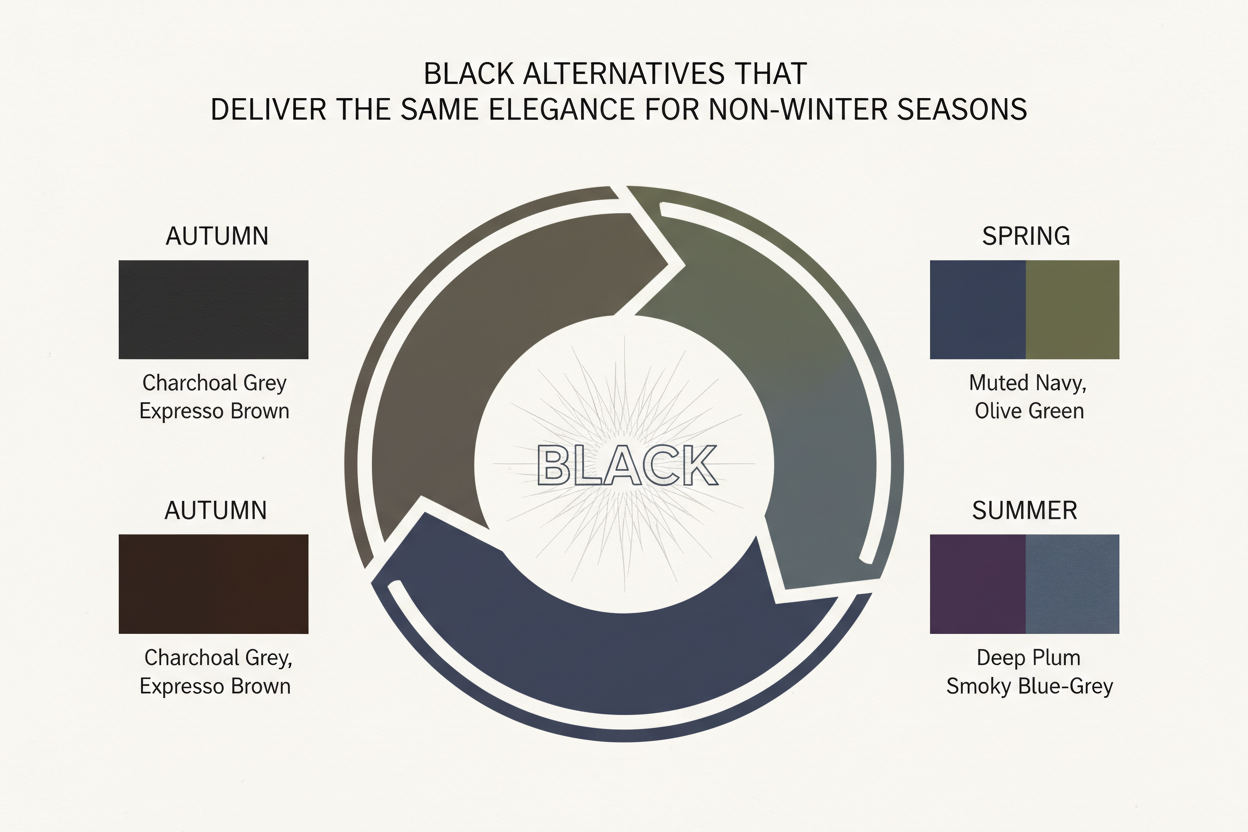 BLACK ALTERNATIVES THAT
DELIVER THE SAME ELEGANCE FOR NON-WINTER SEASONS

AUTUMN

Charchoal Grey
Expresso Brown

AUTUMN

Charchoal Grey,
Expresso Brown

BLACK

SPRING

Muted Navy,
Olive Green

SUMMER

Deep Plum
Smoky Blue-Grey